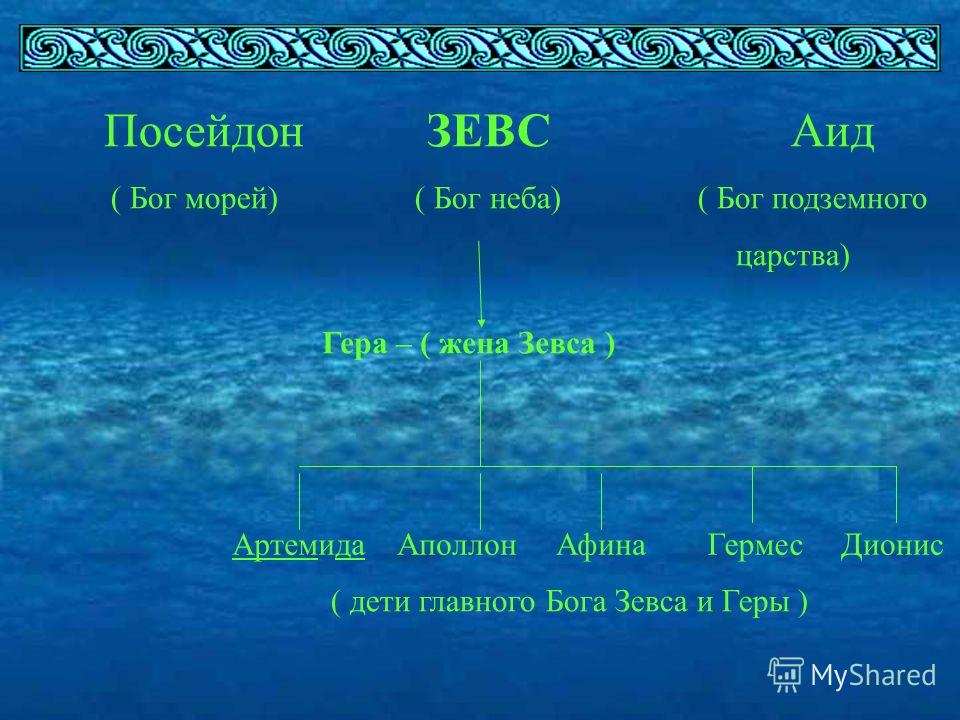 Посейдон ЗЕВС Аид

( Бог морей) ( Бог неба) ( Бог подземного царства)

Гера – ( жена Зевса )

Артемида Аполлон Афина Гермес Дионис

( дети главного Бога Зевса и Геры )

MyShared